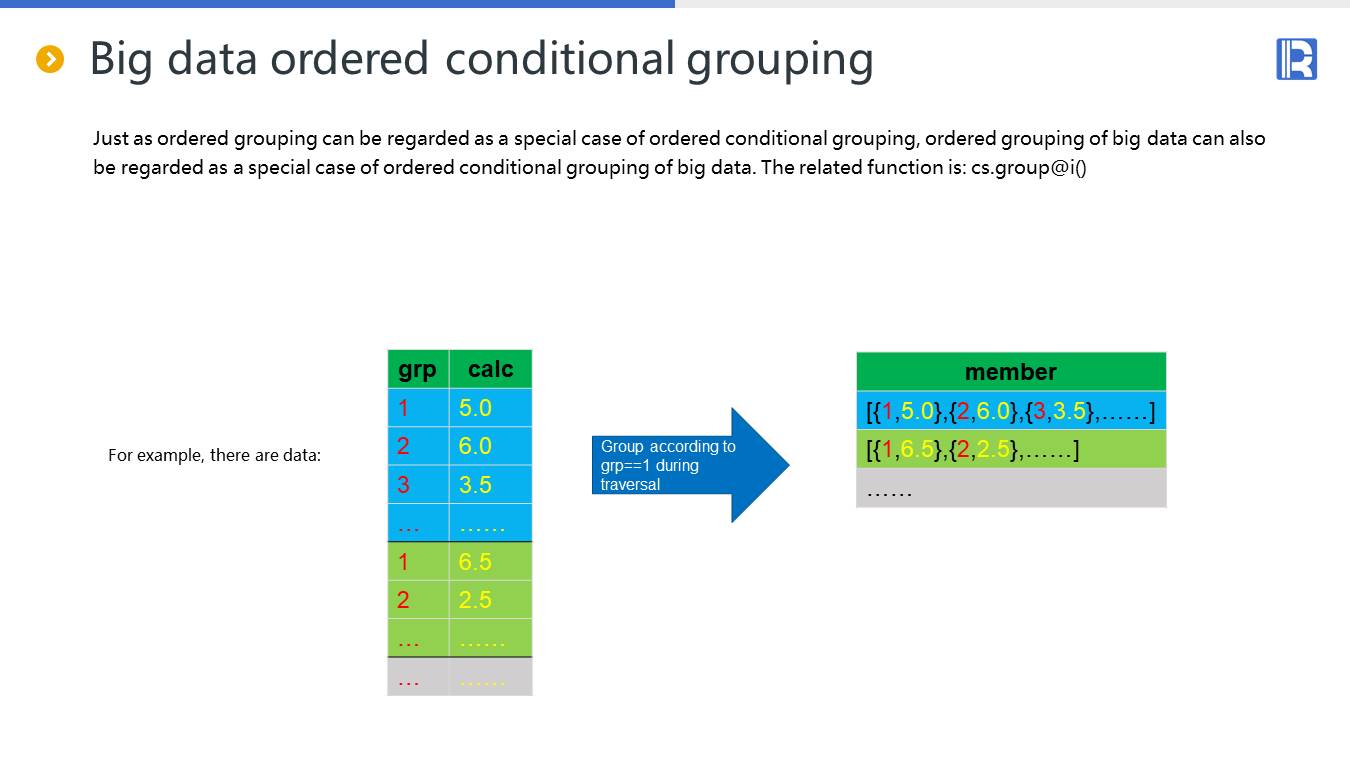 Big data ordered conditional grouping

Just as ordered grouping can be regarded as a special case of ordered conditional grouping, ordered grouping of big data can also be regarded as a special case of ordered conditional grouping of big data. The related function is: cs.group@i()

For example, there are data:

| grp | calc |
|---|---|
| 1 | 5.0 |
| 2 | 6.0 |
| 3 | 3.5 |
| … | …… |
| 1 | 6.5 |
| 2 | 2.5 |
| … | …… |
| … | …… |

Group according to grp==1 during traversal

| member |
|---|
| [{1,5.0},{2,6.0},{3,3.5},……] |
| [{1,6.5},{2,2.5},……] |
| …… |